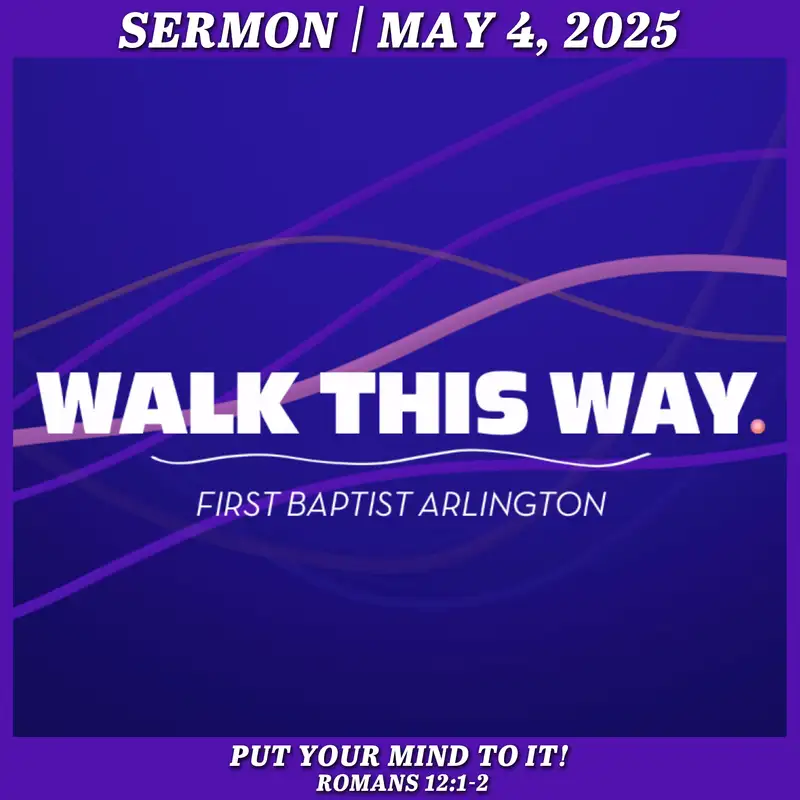 SERMON | MAY 4, 2025

WALK THIS WAY.

FIRST BAPTIST ARLINGTON

PUT YOUR MIND TO IT!
ROMANS 12:1-2